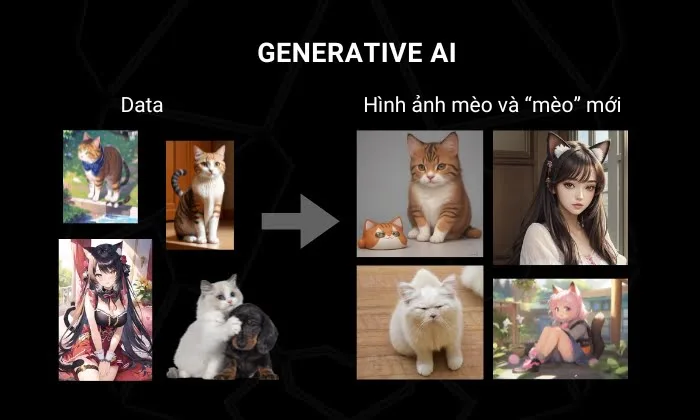 GENERATIVE AI

Data

Hình ảnh mèo và “mèo” mới